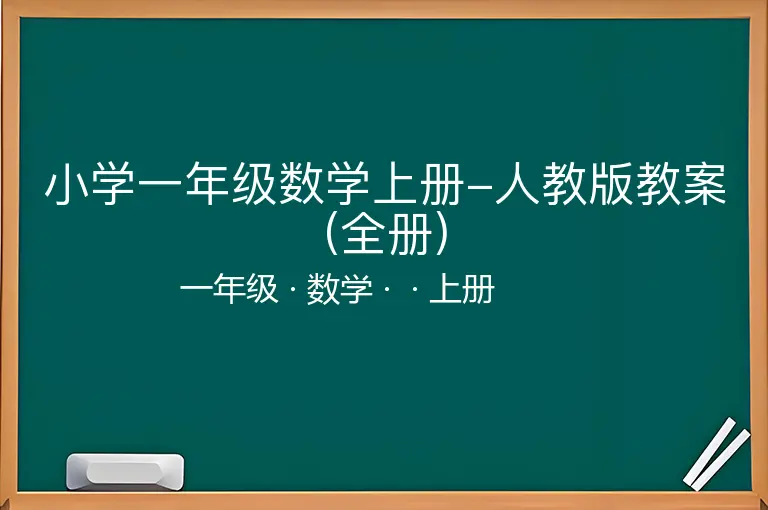 小学一年级数学上册–人教版教案（全册）

一年级 · 数学 · · 上册